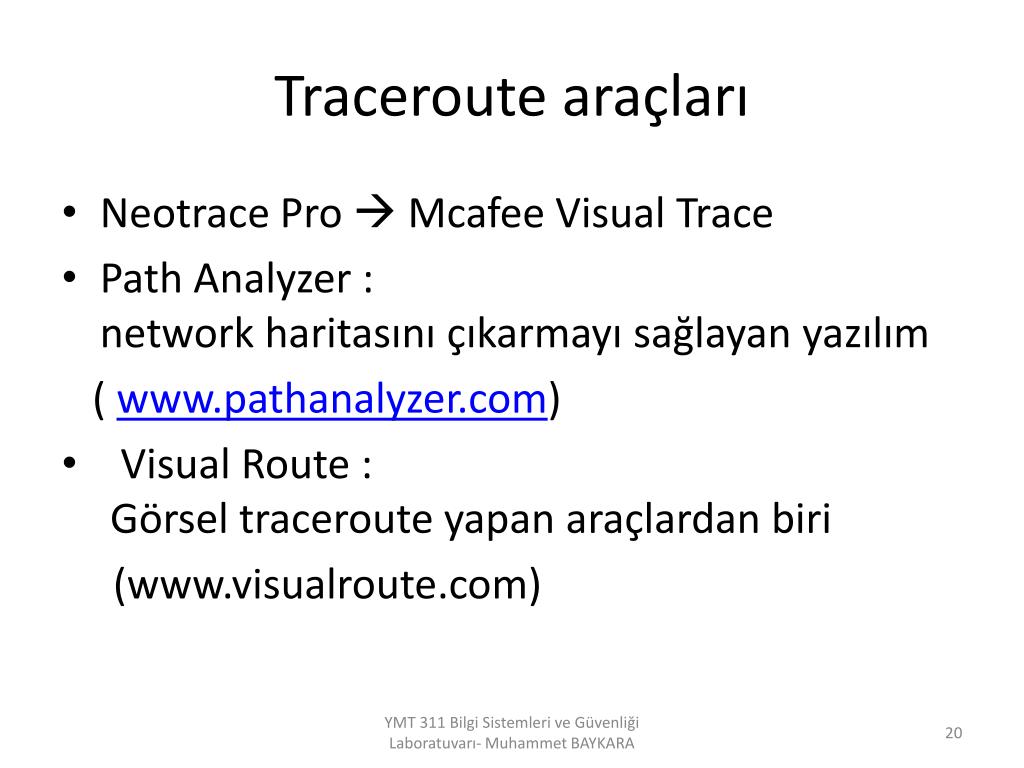 Traceroute araçları

• Neotrace Pro → Mcafee Visual Trace
• Path Analyzer :
network haritasını çıkarmayı sağlayan yazılım
( www.pathanalyzer.com)
• Visual Route :
Görsel traceroute yapan araçlardan biri
(www.visualroute.com)

YMT 311 Bilgi Sistemleri ve Güvenliği Laboratuvarı- Muhammet BAYKARA

20